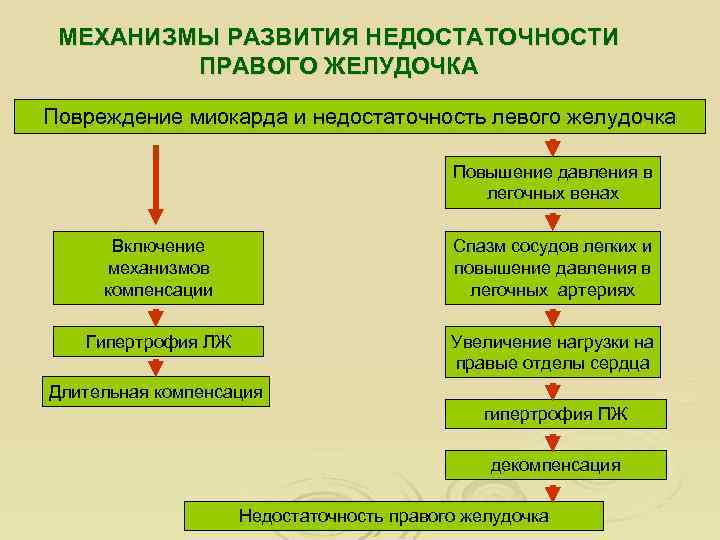 МЕХАНИЗМЫ РАЗВИТИЯ НЕДОСТАТОЧНОСТИ ПРАВОГО ЖЕЛУДОЧКА

Повреждение миокарда и недостаточность левого желудочка

Включение механизмов компенсации

Гипертрофия ЛЖ

Длительная компенсация

Повышение давления в легочных венах

Спазм сосудов легких и повышение давления в легочных артериях

Увеличение нагрузки на правые отделы сердца

гипертрофия ПЖ

декомпенсация

Недостаточность правого желудочка